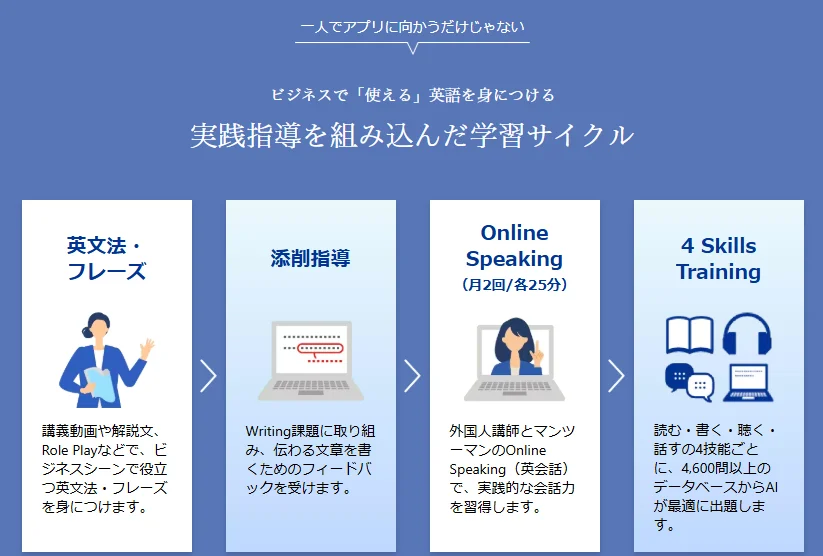 一人でアプリに向かうだけじゃない

ビジネスで「使える」英語を身につける

実践指導を組み込んだ学習サイクル

英文法・フレーズ

講義動画や解説文、Role Playなどで、ビジネスシーンで役立つ英文法・フレーズを身につけます。

添削指導

Writing課題に取り組み、伝わる文章を書くためのフィードバックを受けます。

Online Speaking
(月2回/各25分)

外国人講師とマンツーマンのOnline Speaking(英会話)で、実践的な会話力を習得します。

4 Skills Training

読む・書く・聴く・話すの4技能ごとに、4,600問以上のデータベースからAIが最適に出題します。